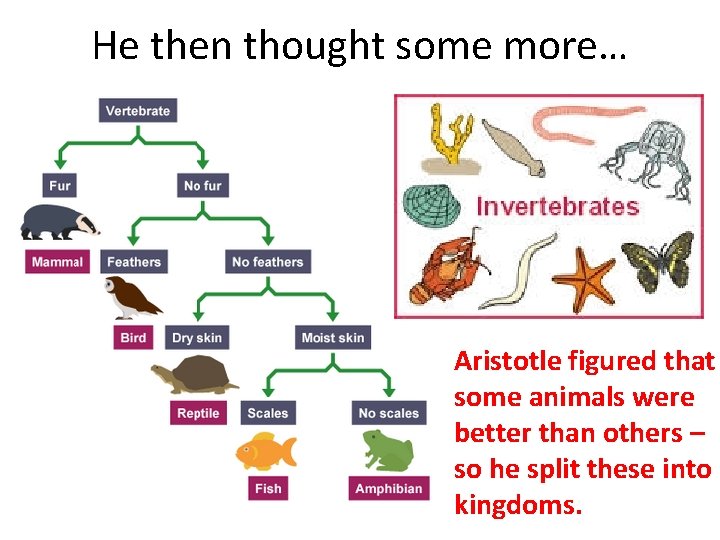 He then thought some more…

Vertebrate

Fur

No fur

Mammal

Feathers

No feathers

Bird

Dry skin

Moist skin

Reptile

Scales

No scales

Fish

Amphibian

Invertebrates

Aristotle figured that some animals were better than others – so he split these into kingdoms.